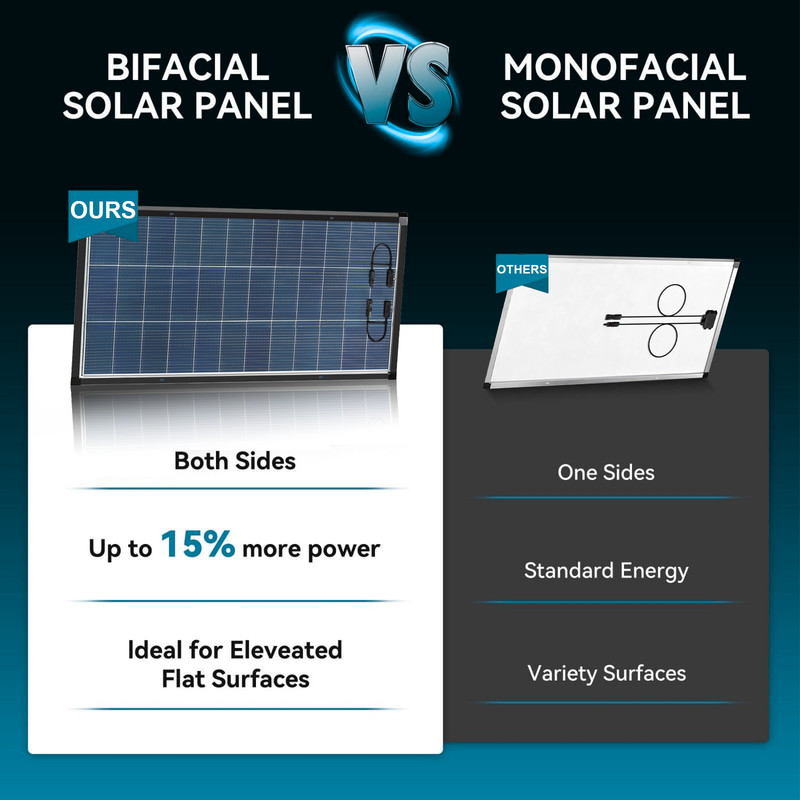 BIFACIAL SOLAR PANEL

VS

MONOFACIAL SOLAR PANEL

OURS

Both Sides

Up to 15% more power

Ideal for Eleveated Flat Surfaces

OTHERS

One Sides

Standard Energy

Variety Surfaces